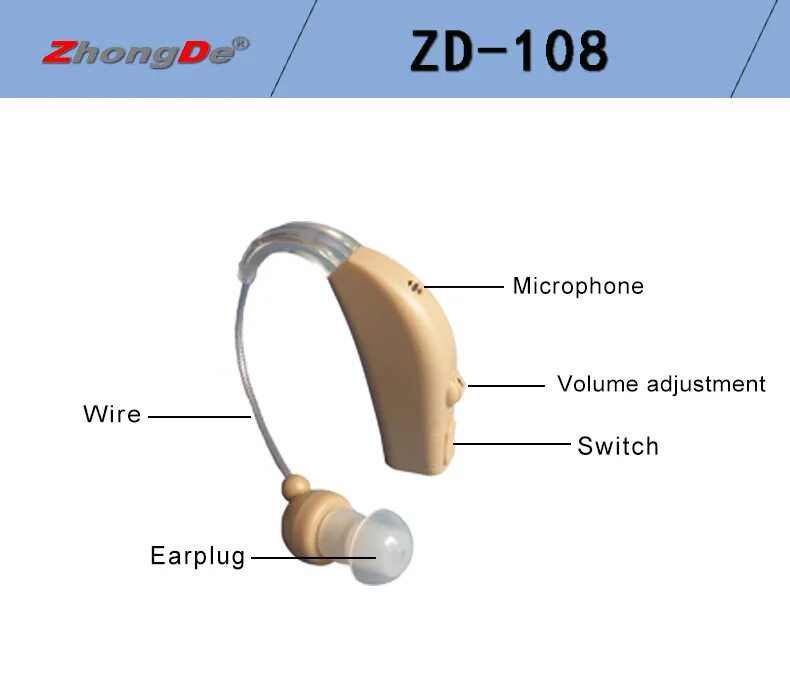 ZhongDe®

ZD-108

Microphone

Volume adjustment

Wire

Switch

Earplug